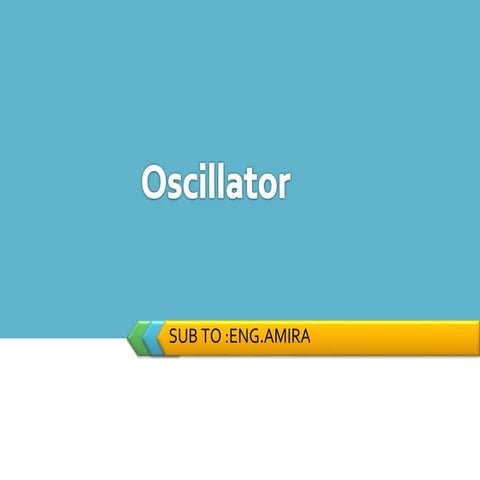 Oscillator

SUB TO :ENG.AMIRA